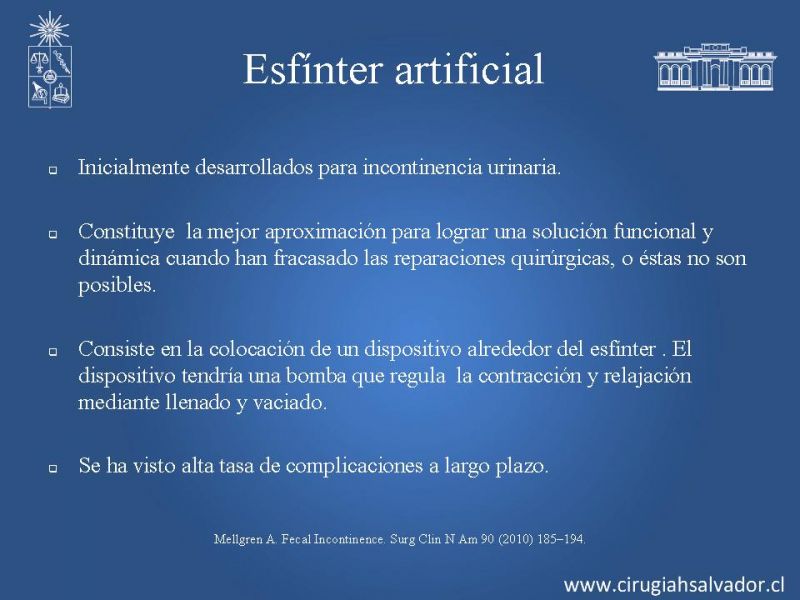 Esfínter artificial

Inicialmente desarrollados para incontinencia urinaria.

Constituye la mejor aproximación para lograr una solución funcional y dinámica cuando han fracasado las reparaciones quirúrgicas, o éstas no son posibles.

Consiste en la colocación de un dispositivo alrededor del esfínter . El dispositivo tendría una bomba que regula la contracción y relajación mediante llenado y vaciado.

Se ha visto alta tasa de complicaciones a largo plazo.

Mellgren A. Fecal Incontinence. Surg Clin N Am 90 (2010) 185–194.

www.cirugiahsalvador.cl